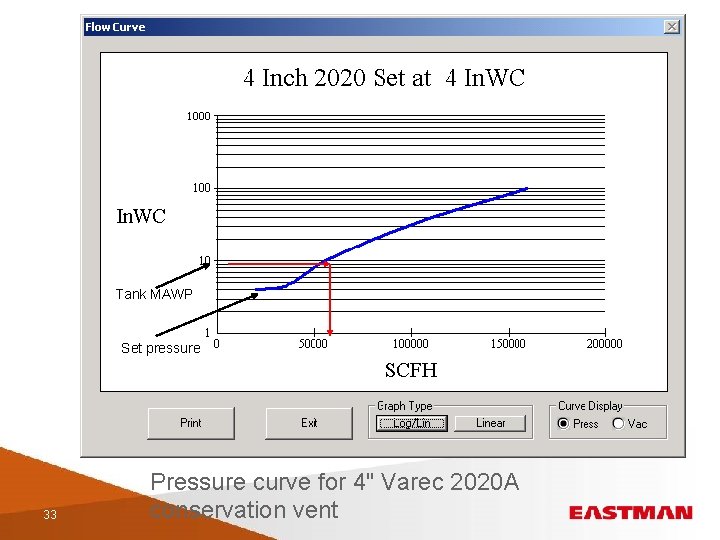 Flow Curve

4 Inch 2020 Set at 4 InWC

1000

100

InWC

10

Tank MAWP

1

Set pressure

0 50000 100000 150000 200000

SCFH

Print

Exit

Graph Type

Log/Lin

Linear

Curve Display

Press

Vac

Pressure curve for 4" Varec 2020A conservation vent

33

EASTMAN